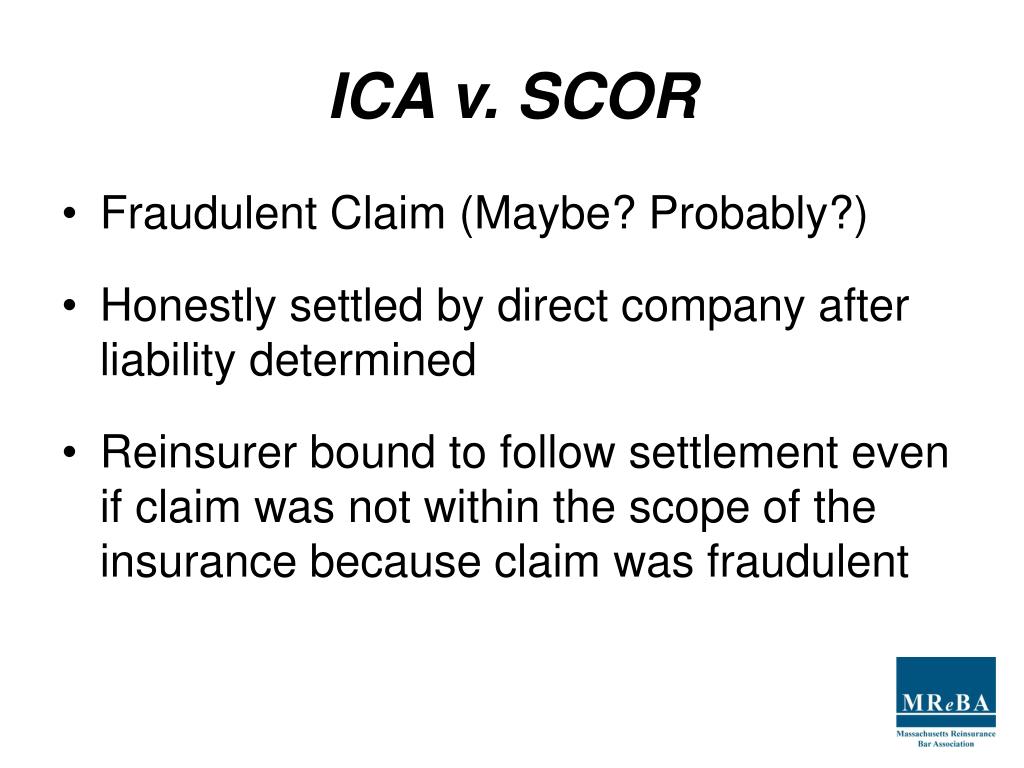 ICA v. SCOR

• Fraudulent Claim (Maybe? Probably?)

• Honestly settled by direct company after liability determined

• Reinsurer bound to follow settlement even if claim was not within the scope of the insurance because claim was fraudulent

MReBA
Massachusetts Reinsurance Bar Association